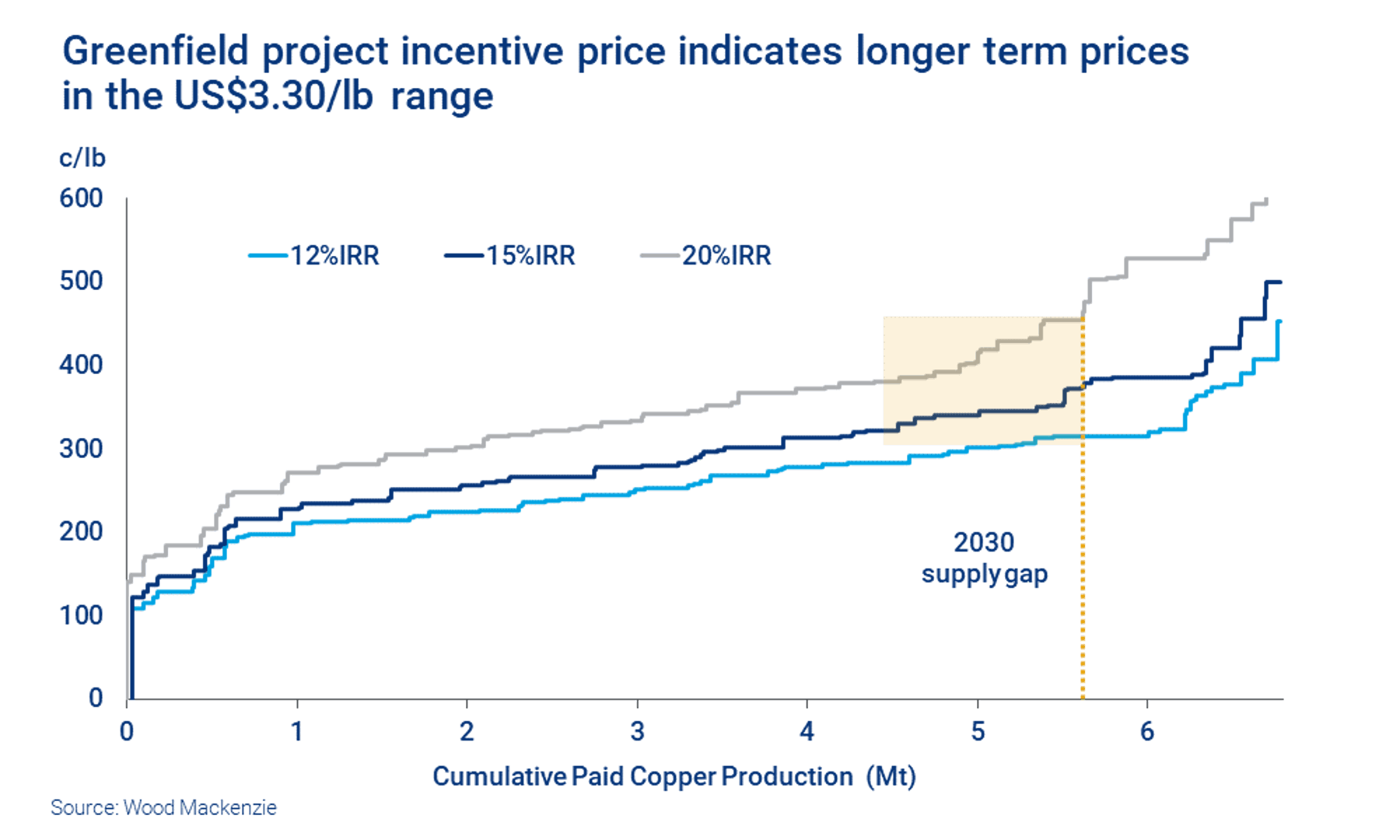 Greenfield project incentive price indicates longer term prices in the US$3.30/lb range

c/lb

600
500
400
300
200
100
0

12%IRR
15%IRR
20%IRR

2030 supply gap

0
1
2
3
4
5
6

Cumulative Paid Copper Production (Mt)

Source: Wood Mackenzie